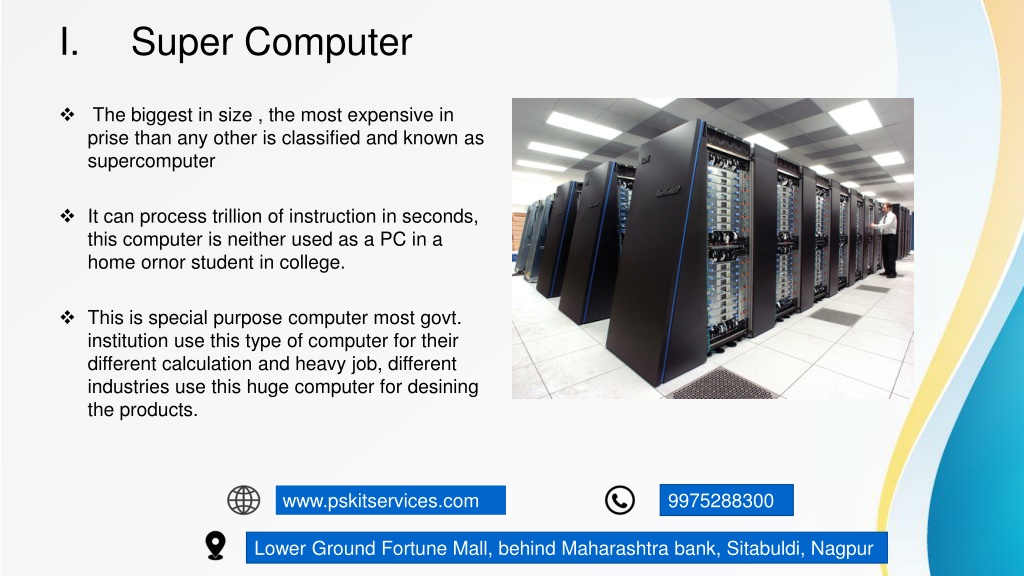 I. Super Computer

❖ The biggest in size , the most expensive in prise than any other is classified and known as supercomputer

❖ It can process trillion of instruction in seconds, this computer is neither used as a PC in a home ornor student in college.

❖ This is special purpose computer most govt. institution use this type of computer for their different calculation and heavy job, different industries use this huge computer for desining the products.

www.pskitservices.com

9975288300

Lower Ground Fortune Mall, behind Maharashtra bank, Sitabuldi, Nagpur